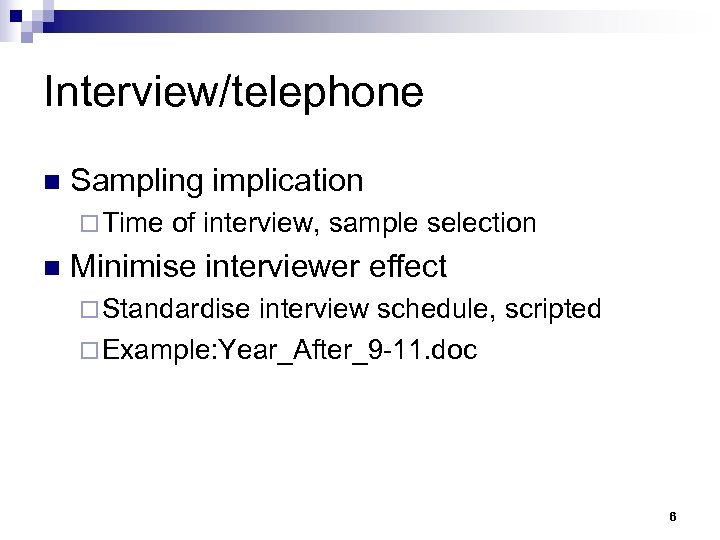 Interview/telephone

■ Sampling implication
 □ Time of interview, sample selection
■ Minimise interviewer effect
 □ Standardise interview schedule, scripted
 □ Example:Year_After_9-11.doc

6